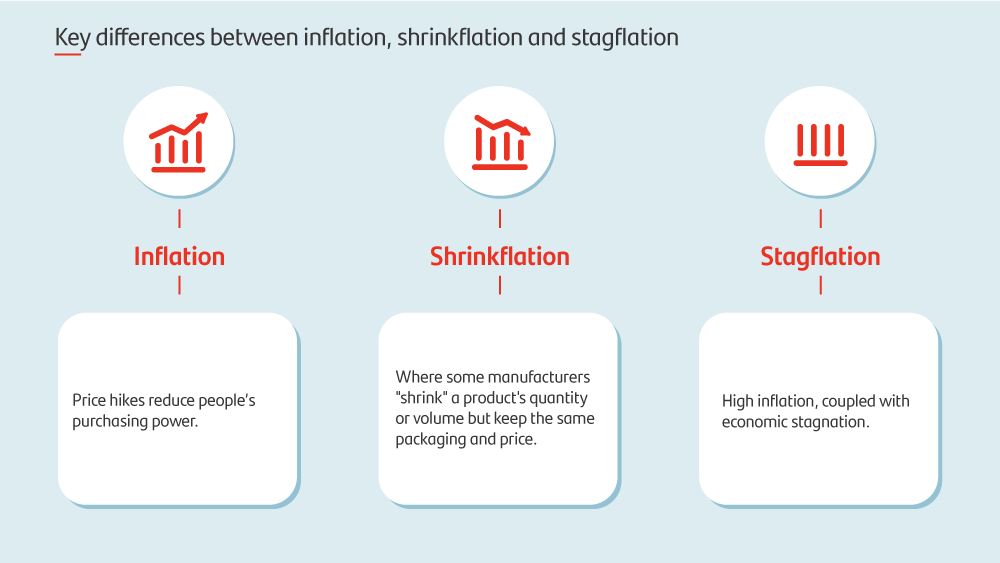 Key differences between inflation, shrinkflation and stagflation

Inflation

Price hikes reduce people's purchasing power.

Shrinkflation

Where some manufacturers "shrink" a product's quantity or volume but keep the same packaging and price.

Stagflation

High inflation, coupled with economic stagnation.